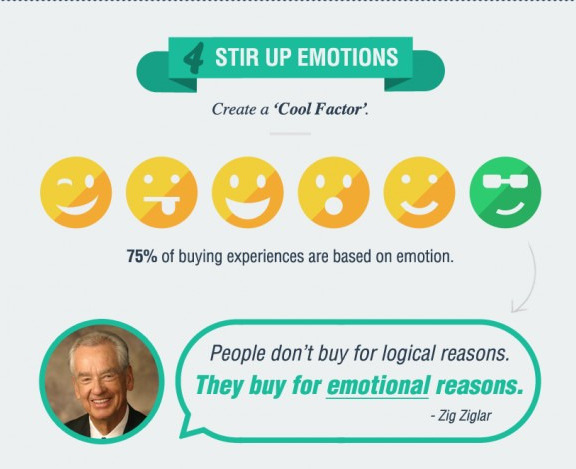 4 STIR UP EMOTIONS

Create a 'Cool Factor'.

75% of buying experiences are based on emotion.

People don't buy for logical reasons. They buy for emotional reasons.

- Zig Ziglar